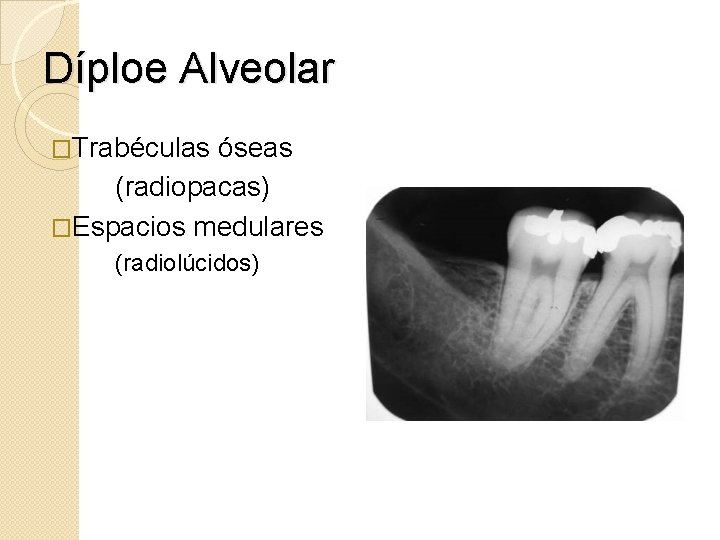 Díploe Alveolar

□Trabéculas óseas (radiopacas)

□Espacios medulares (radiolúcidos)